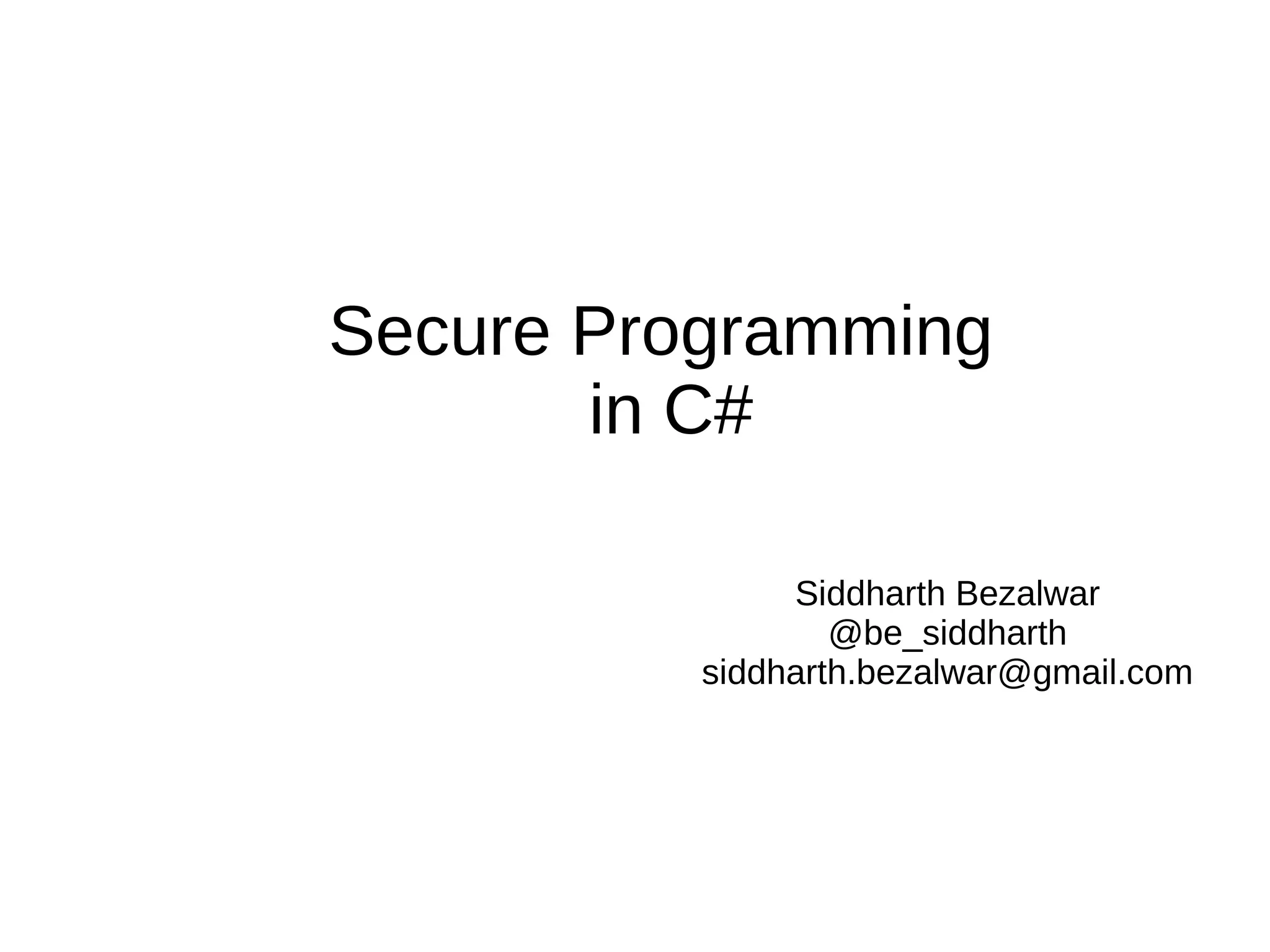 Secure Programming
in C#

Siddharth Bezalwar
@be_siddharth
siddharth.bezalwar@gmail.com